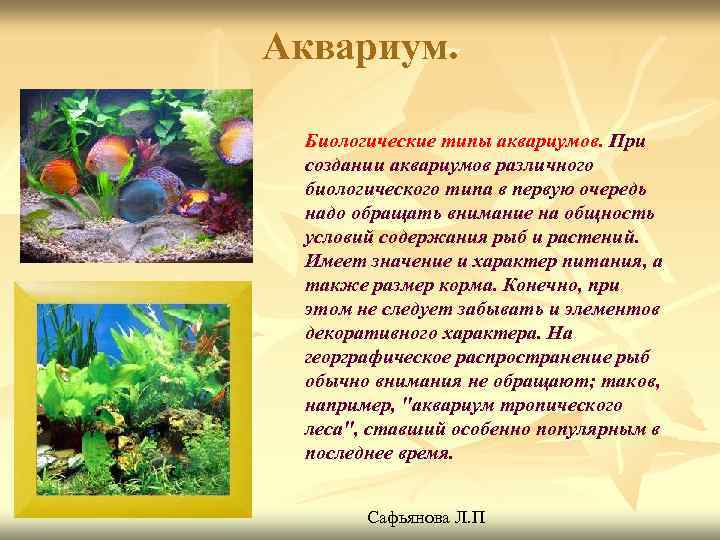 Аквариум.

Биологические типы аквариумов. При создании аквариумов различного биологического типа в первую очередь надо обращать внимание на общность условий содержания рыб и растений. Имеет значение и характер питания, а также размер корма. Конечно, при этом не следует забывать и элементов декоративного характера. На георграфическое распространение рыб обычно внимания не обращают; таков, например, "аквариум тропического леса", ставший особенно популярным в последнее время.

Сафьянова Л.П